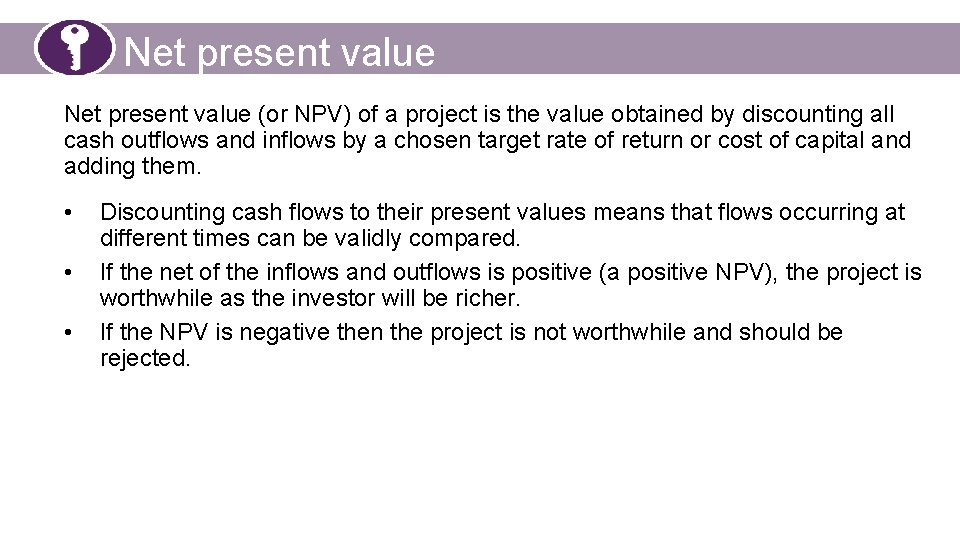 Net present value

Net present value (or NPV) of a project is the value obtained by discounting all cash outflows and inflows by a chosen target rate of return or cost of capital and adding them.

• Discounting cash flows to their present values means that flows occurring at different times can be validly compared.
• If the net of the inflows and outflows is positive (a positive NPV), the project is worthwhile as the investor will be richer.
• If the NPV is negative then the project is not worthwhile and should be rejected.